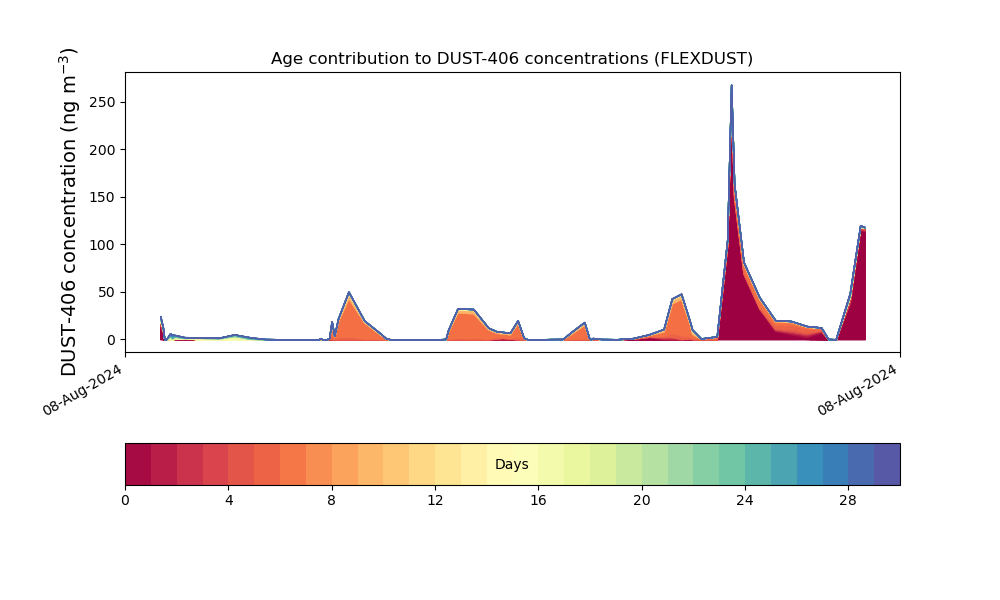 Age contribution to DUST-406 concentrations (FLEXDUST)

DUST-406 concentration (ng m$^{-3}$)

250
200
150
100
50
0

08-Aug-2024
08-Aug-2024

Days

0
4
8
12
16
20
24
28